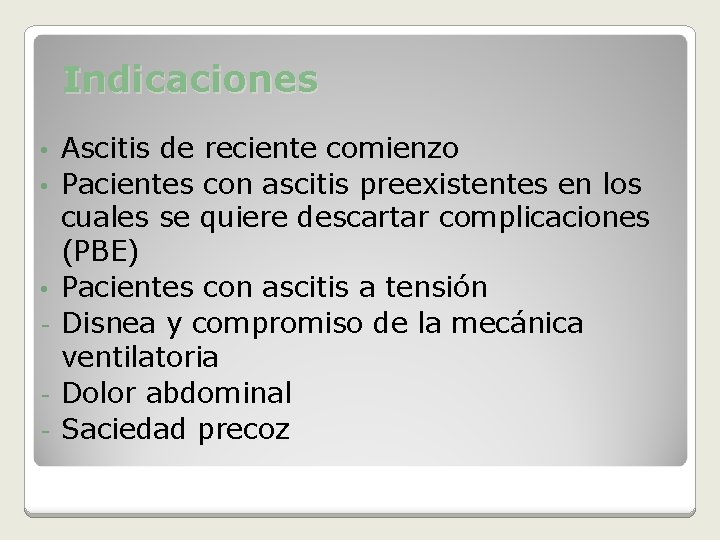 Indicaciones

• Ascitis de reciente comienzo
• Pacientes con ascitis preexistentes en los cuales se quiere descartar complicaciones (PBE)
• Pacientes con ascitis a tensión
- Disnea y compromiso de la mecánica ventilatoria
- Dolor abdominal
- Saciedad precoz